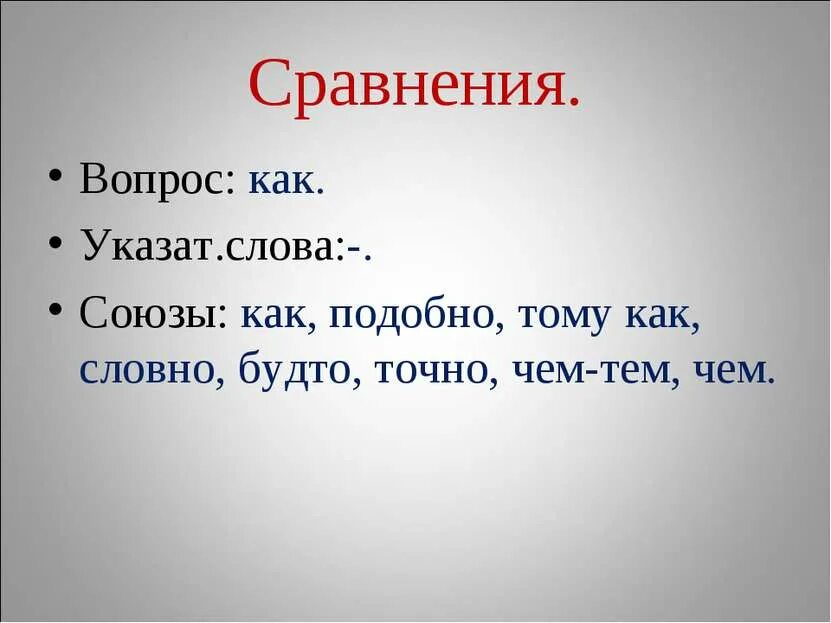 Сравнения.

• Вопрос: как.
• Указат.слова:-.
• Союзы: как, подобно, тому как, словно, будто, точно, чем-тем, чем.